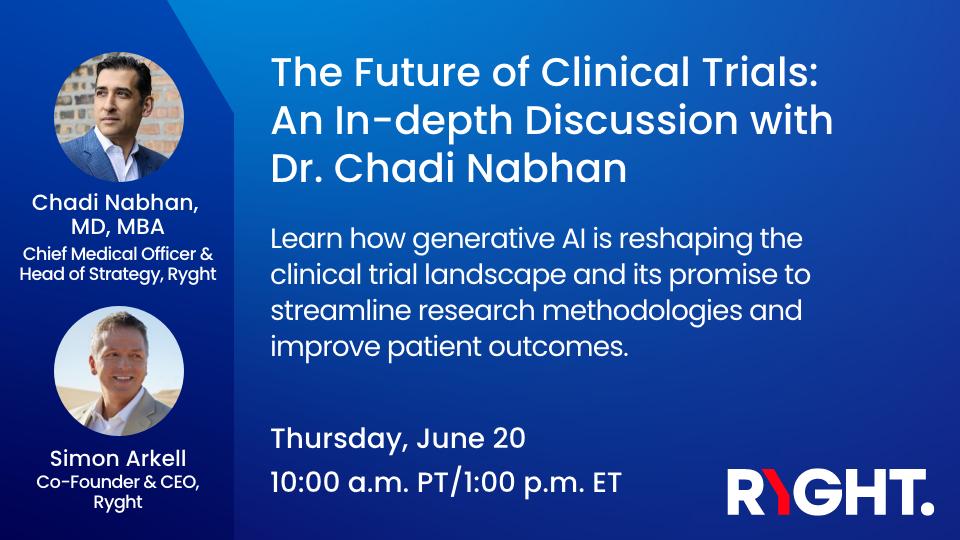 Chadi Nabhan, MD, MBA
Chief Medical Officer & Head of Strategy, Ryght

Simon Arkell
Co-Founder & CEO, Ryght

The Future of Clinical Trials: An In-depth Discussion with Dr. Chadi Nabhan

Learn how generative AI is reshaping the clinical trial landscape and its promise to streamline research methodologies and improve patient outcomes.

Thursday, June 20
10:00 a.m. PT/1:00 p.m. ET

RYGHT.